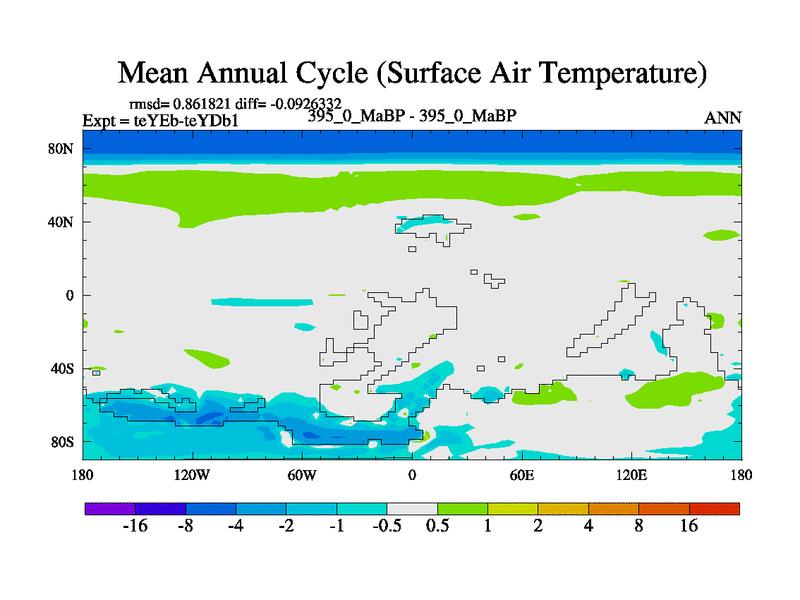 Mean Annual Cycle (Surface Air Temperature)

rmsd= 0.861821 diff= -0.0926332
Expt = teYEb-teYDb1
395_0_MaBP - 395_0_MaBP
ANN

80N
40N
0
40S
80S

180
120W
60W
0
60E
120E
180

-16
-8
-4
-2
-1
-0.5
0.5
1
2
4
8
16